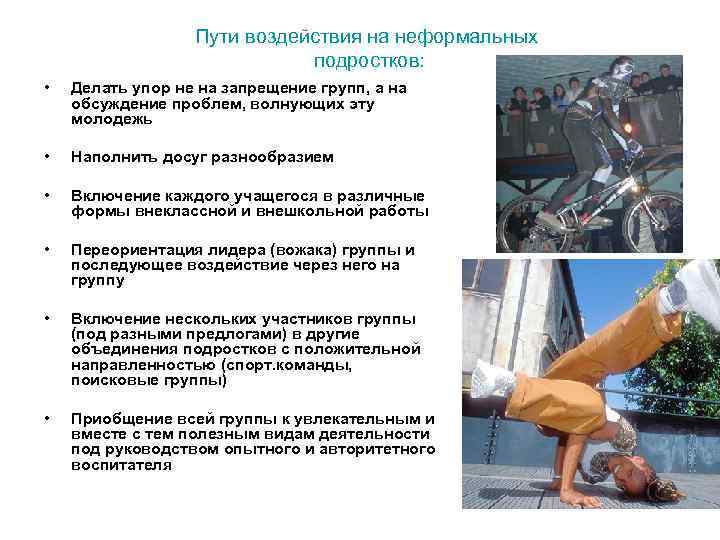 Пути воздействия на неформальных подростков:

• Делать упор не на запрещение групп, а на обсуждение проблем, волнующих эту молодежь

• Наполнить досуг разнообразием

• Включение каждого учащегося в различные формы внеклассной и внешкольной работы

• Переориентация лидера (вожака) группы и последующее воздействие через него на группу

• Включение нескольких участников группы (под разными предлогами) в другие объединения подростков с положительной направленностью (спорт.команды, поисковые группы)

• Приобщение всей группы к увлекательным и вместе с тем полезным видам деятельности под руководством опытного и авторитетного воспитателя